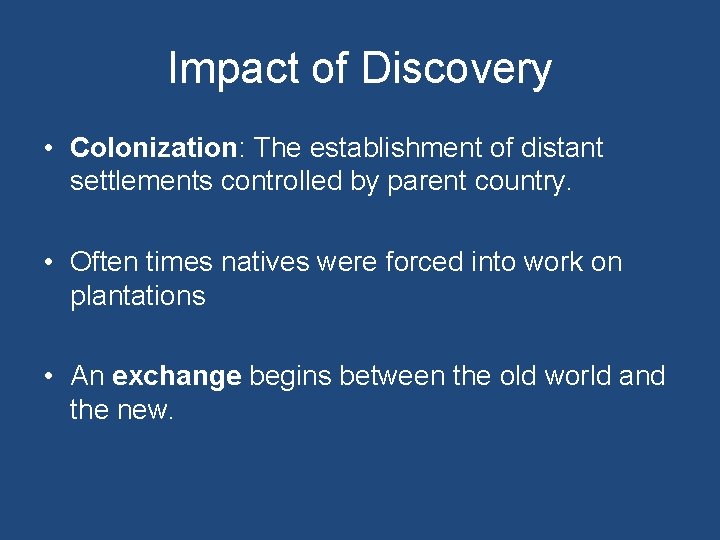 Impact of Discovery

• Colonization: The establishment of distant settlements controlled by parent country.

• Often times natives were forced into work on plantations

• An exchange begins between the old world and the new.